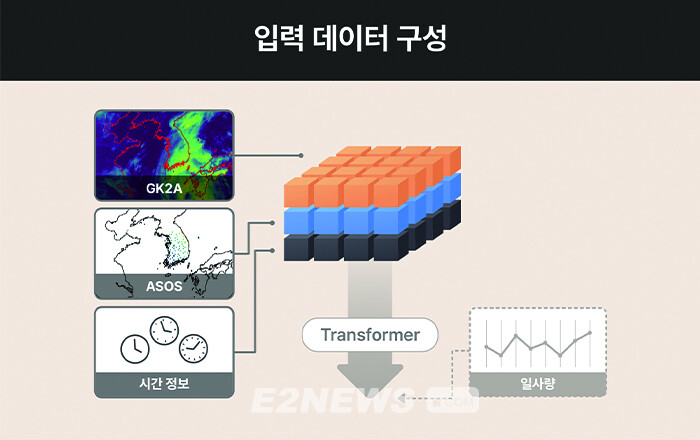 입력 데이터 구성

GK2A

ASOS

시간 정보

Transformer

일사량

E2NEWS .COM